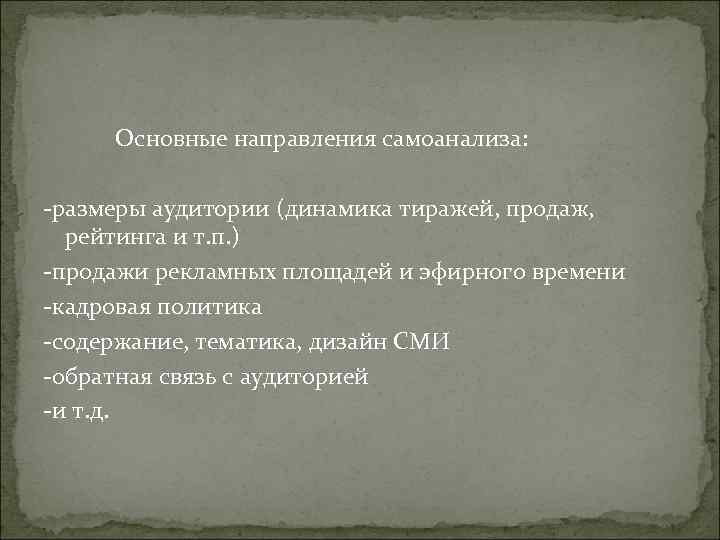 Основные направления самоанализа:

-размеры аудитории (динамика тиражей, продаж, рейтинга и т.п.)
-продажи рекламных площадей и эфирного времени
-кадровая политика
-содержание, тематика, дизайн СМИ
-обратная связь с аудиторией
-и т.д.